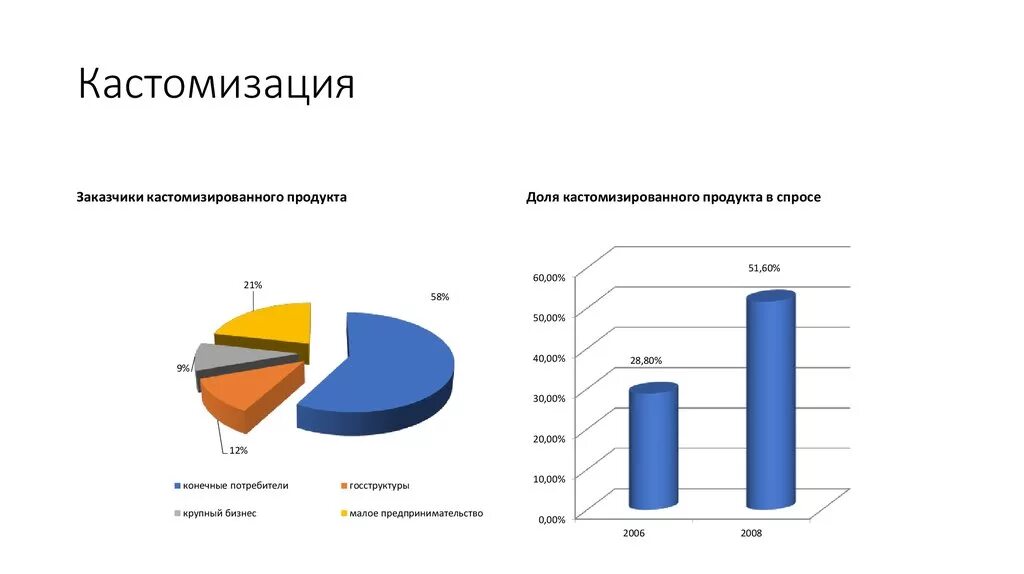 Кастомизация

Заказчики кастомизированного продукта

21%

58%

9%

12%

конечные потребители
госструктуры
крупный бизнес
малое предпринимательство

Доля кастомизированного продукта в спросе

60,00%
50,00%
40,00%
30,00%
20,00%
10,00%
0,00%

28,80%

51,60%

2006
2008